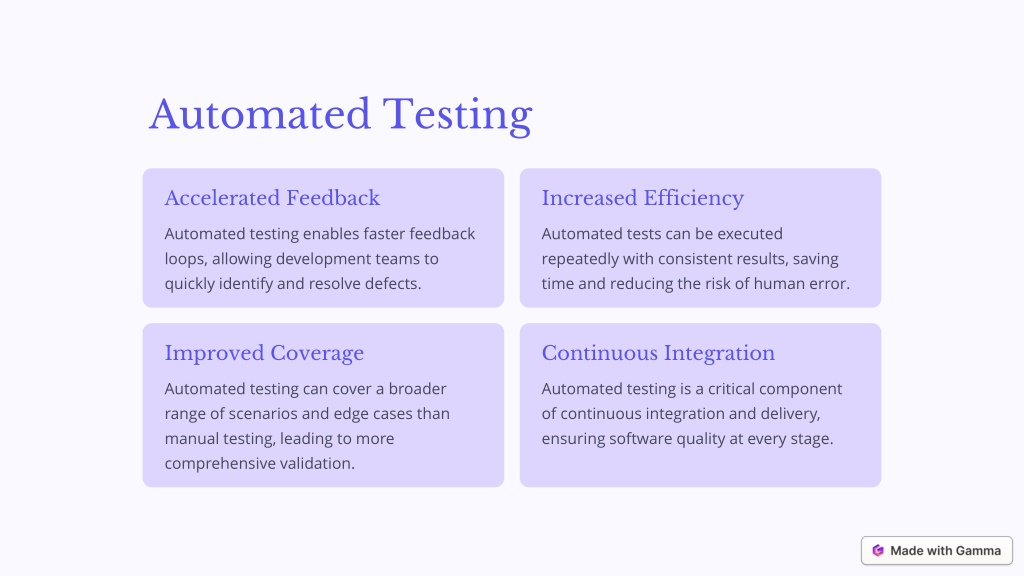 Automated Testing

Accelerated Feedback

Automated testing enables faster feedback loops, allowing development teams to quickly identify and resolve defects.

Increased Efficiency

Automated tests can be executed repeatedly with consistent results, saving time and reducing the risk of human error.

Improved Coverage

Automated testing can cover a broader range of scenarios and edge cases than manual testing, leading to more comprehensive validation.

Continuous Integration

Automated testing is a critical component of continuous integration and delivery, ensuring software quality at every stage.

Made with Gamma